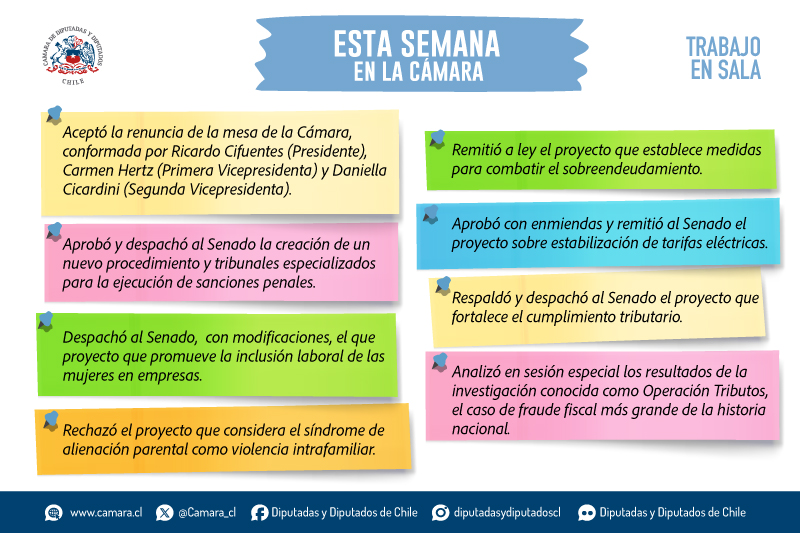 CÁMARA DE DIPUTADAS Y DIPUTADOS
CHILE

ESTA SEMANA
EN LA CÁMARA

TRABAJO
EN SALA

Aceptó la renuncia de la mesa de la Cámara, conformada por Ricardo Cifuentes (Presidente), Carmen Hertz (Primera Vicepresidenta) y Daniella Cicardini (Segunda Vicepresidenta).

Aprobó y despachó al Senado la creación de un nuevo procedimiento y tribunales especializados para la ejecución de sanciones penales.

Despachó al Senado, con modificaciones, el que proyecto que promueve la inclusión laboral de las mujeres en empresas.

Rechazó el proyecto que considera el síndrome de alienación parental como violencia intrafamiliar.

Remitió a ley el proyecto que establece medidas para combatir el sobreendeudamiento.

Aprobó con enmiendas y remitió al Senado el proyecto sobre estabilización de tarifas eléctricas.

Respaldó y despachó al Senado el proyecto que fortalece el cumplimiento tributario.

Analizó en sesión especial los resultados de la investigación conocida como Operación Tributos, el caso de fraude fiscal más grande de la historia nacional.

www.camara.cl @Camara_cl Diputadas y Diputados de Chile diputadasydiputadoscl Diputadas y Diputados de Chile